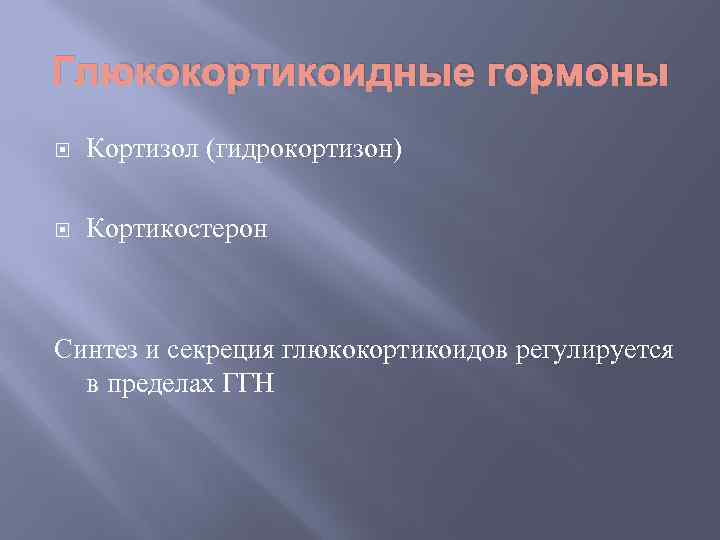 Глюкокортикоидные гормоны

Кортизол (гидрокортизон)

Кортикостерон

Синтез и секреция глюкокортикоидов регулируется в пределах ГГН